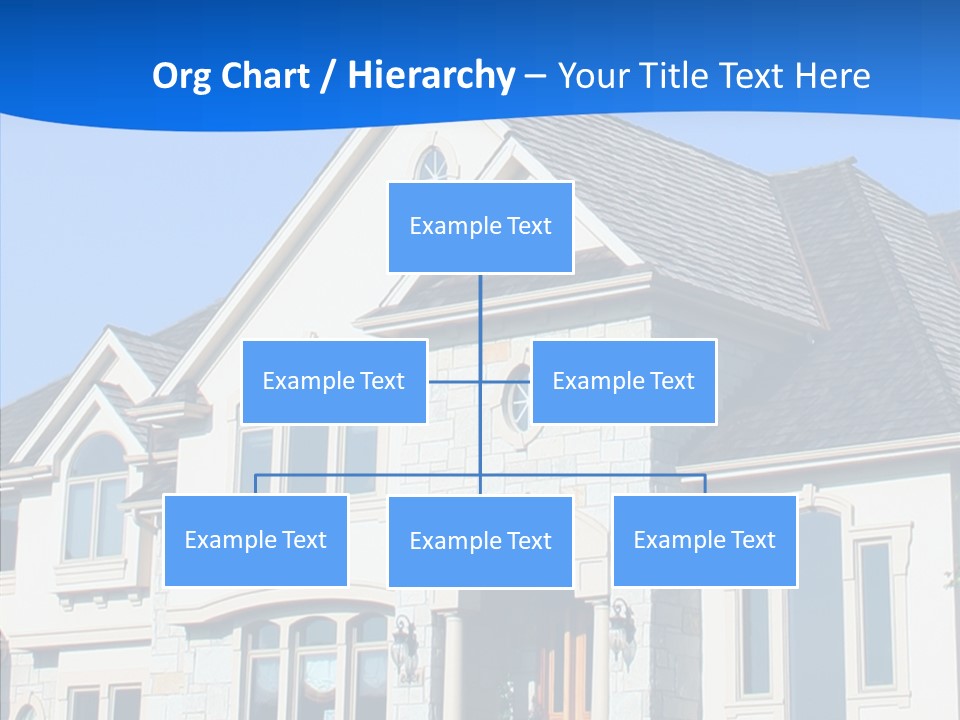 Org Chart / Hierarchy – Your Title Text Here

Example Text

Example Text

Example Text

Example Text

Example Text

Example Text